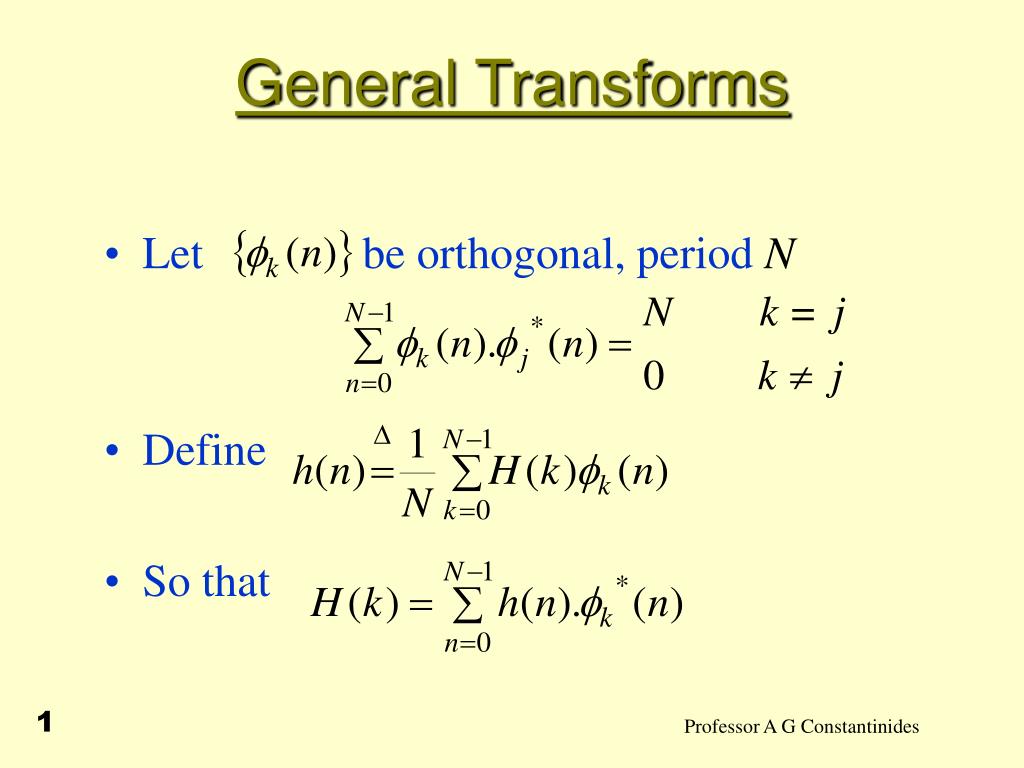 General Transforms

• Let $\{\phi_k(n)\}$ be orthogonal, period $N$

$\sum_{n=0}^{N-1} \phi_k(n).\phi_j^*(n) = \begin{matrix} N & k = j \\ 0 & k \neq j \end{matrix}$

• Define $h(n) \stackrel{\Delta}{=} \frac{1}{N} \sum_{k=0}^{N-1} H(k)\phi_k(n)$

• So that $H(k) = \sum_{n=0}^{N-1} h(n).\phi_k^*(n)$

1

Professor A G Constantinides